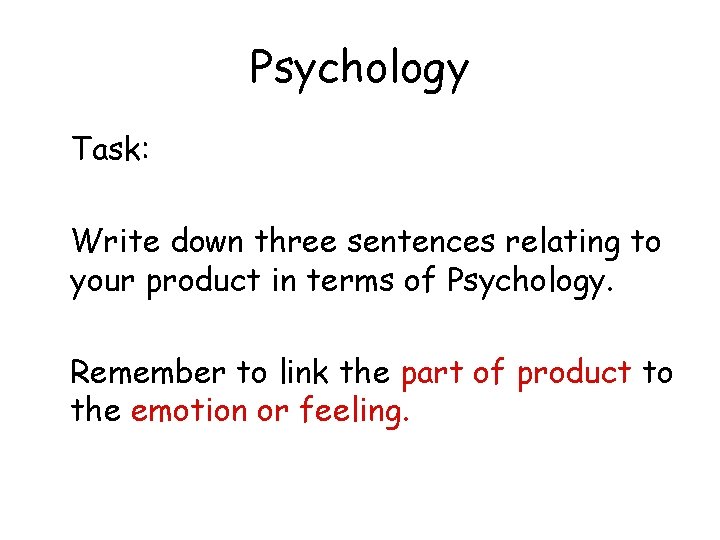 Psychology

Task:

Write down three sentences relating to your product in terms of Psychology.

Remember to link the part of product to the emotion or feeling.